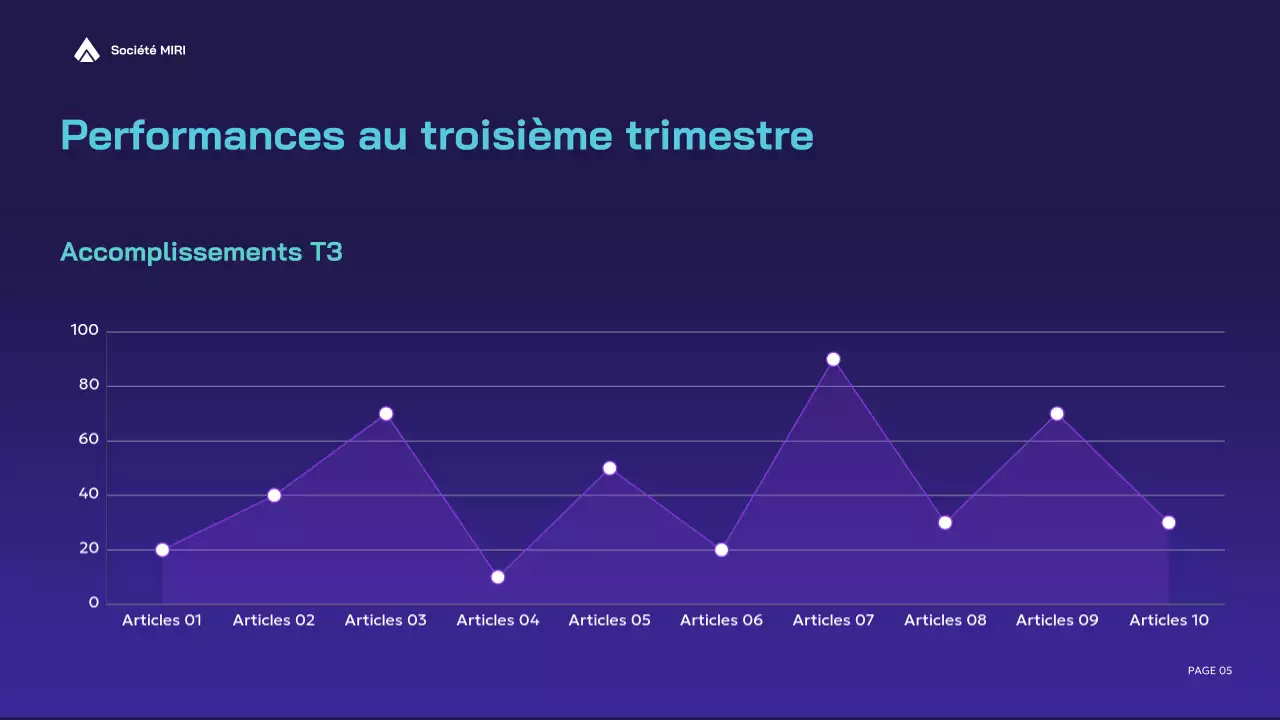 Société MIRI

Performances au troisième trimestre

Accomplissements T3

100
80
60
40
20
0

Articles 01
Articles 02
Articles 03
Articles 04
Articles 05
Articles 06
Articles 07
Articles 08
Articles 09
Articles 10

PAGE 05